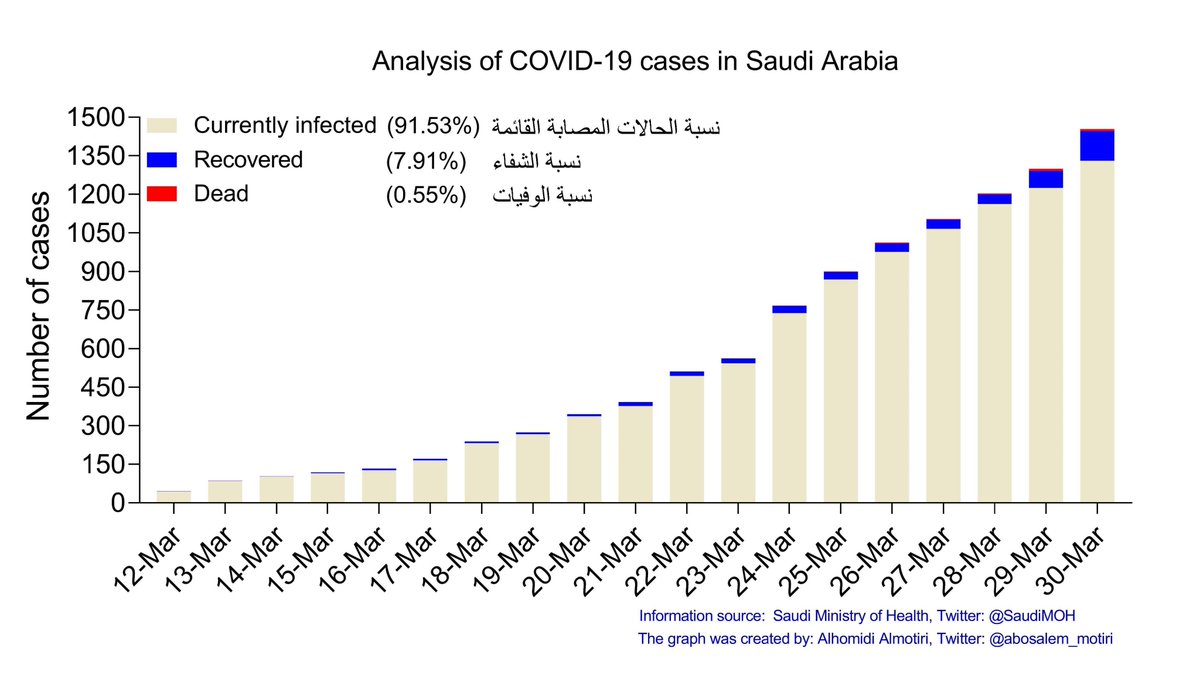 Analysis of COVID-19 cases in Saudi Arabia

Currently infected (91.53%) نسبة الحالات المصابة القائمة
Recovered (7.91%) نسبة الشفاء
Dead (0.55%) نسبة الوفيات

Number of cases

1500
1350
1200
1050
900
750
600
450
300
150
0

12-Mar
13-Mar
14-Mar
15-Mar
16-Mar
17-Mar
18-Mar
19-Mar
20-Mar
21-Mar
22-Mar
23-Mar
24-Mar
25-Mar
26-Mar
27-Mar
28-Mar
29-Mar
30-Mar

Information source: Saudi Ministry of Health, Twitter: @SaudiMOH
The graph was created by: Alhomidi Almotiri, Twitter: @abosalem_motiri